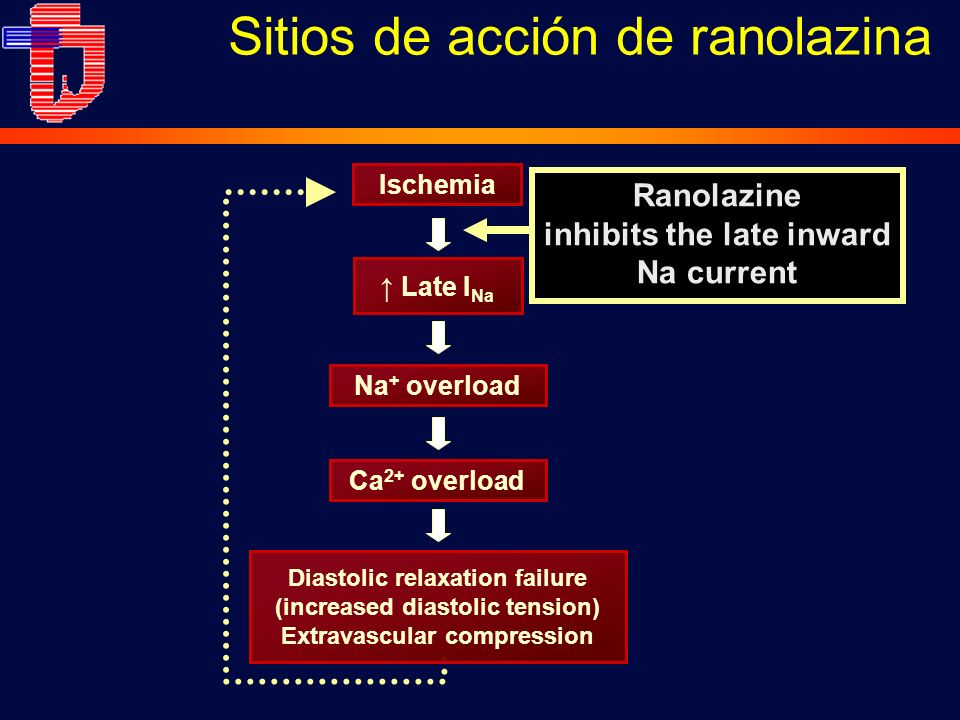 Sitios de acción de ranolazina

Ischemia

Ranolazine inhibits the late inward Na current

↑ Late $I_{Na}$

$Na^+$ overload

$Ca^{2+}$ overload

Diastolic relaxation failure
(increased diastolic tension)
Extravascular compression